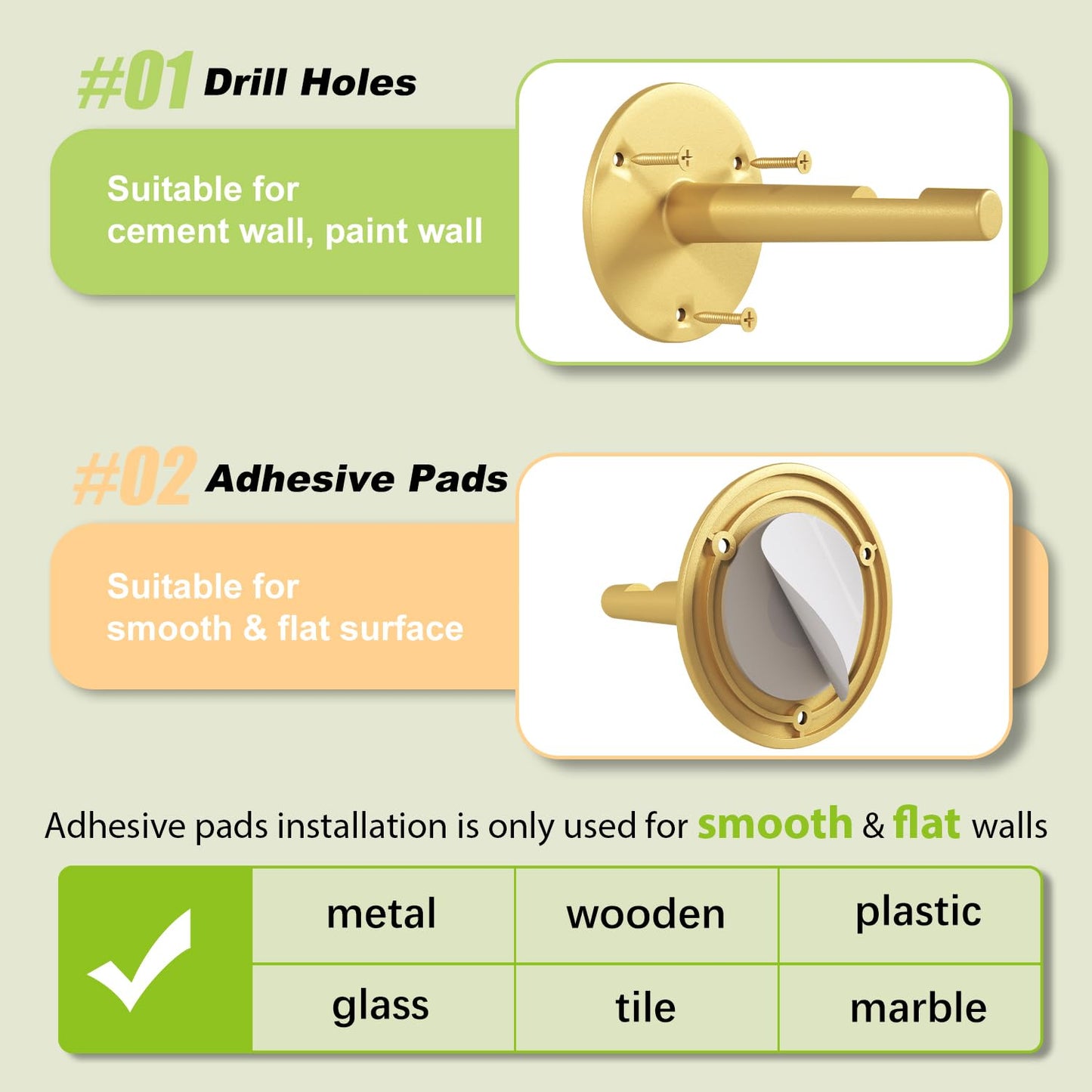 #01 Drill Holes

Suitable for cement wall, paint wall

#02 Adhesive Pads

Suitable for smooth & flat surface

Adhesive pads installation is only used for smooth & flat walls

| metal | wooden | plastic |
|---|---|---|
| glass | tile | marble |